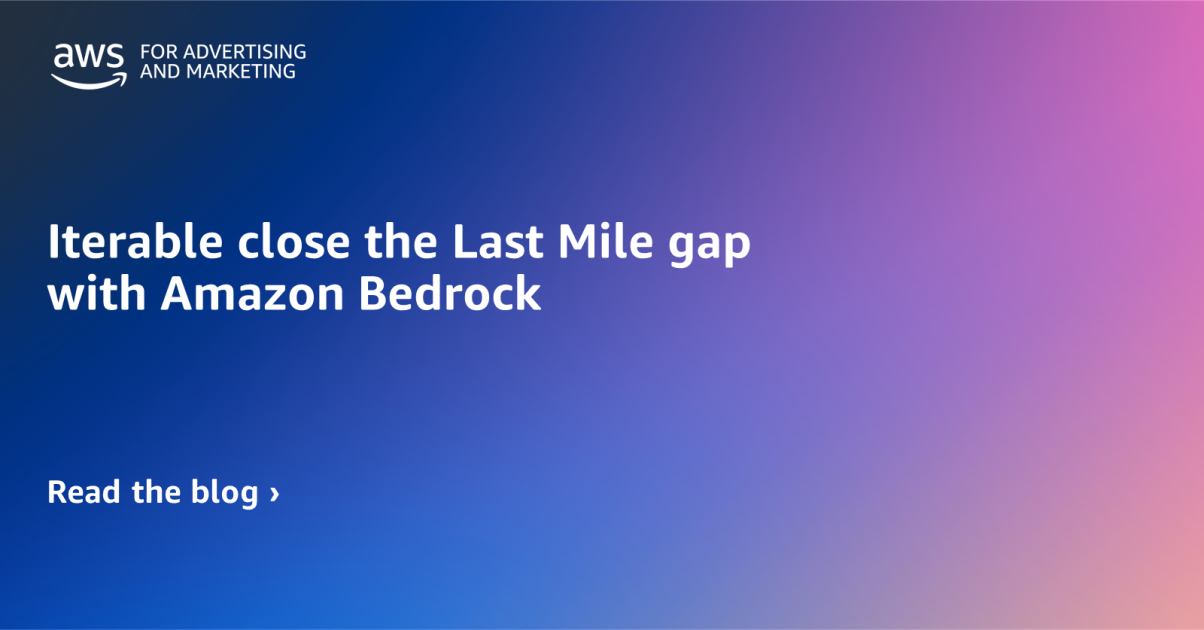 aws FOR ADVERTISING AND MARKETING

Iterable close the Last Mile gap with Amazon Bedrock

Read the blog ›